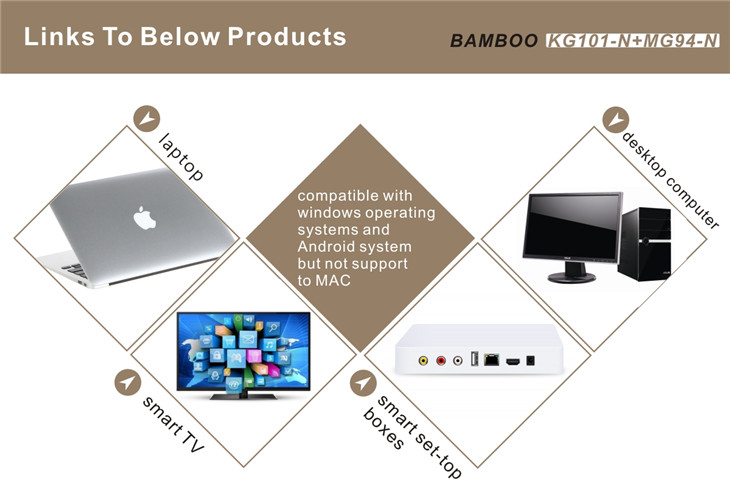 Links To Below Products

BAMBOO KG101-N+MG94-N

laptop

compatible with windows operating systems and Android system but not support to MAC

desktop computer

smart TV

smart set-top boxes